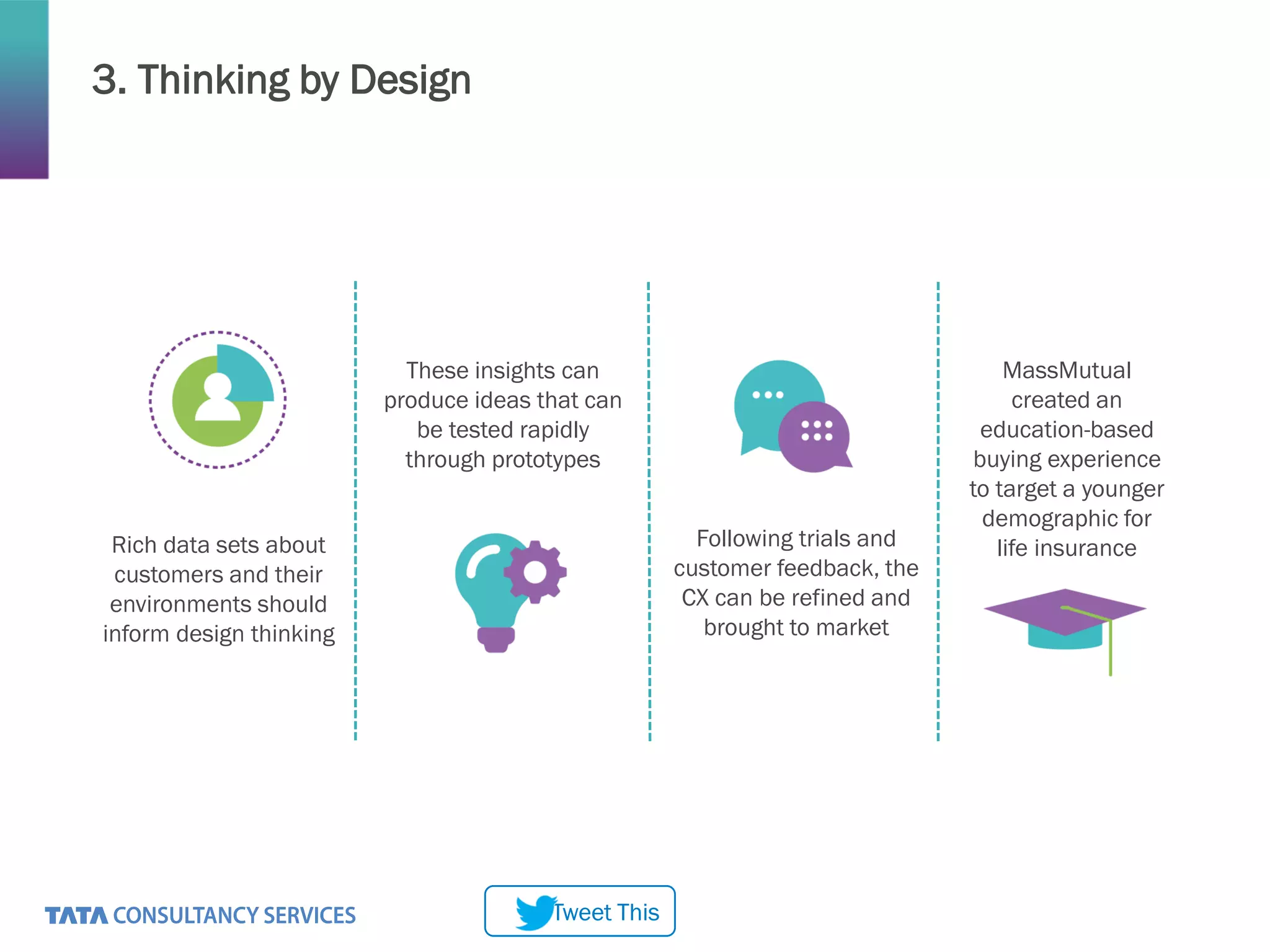 3. Thinking by Design

Rich data sets about customers and their environments should inform design thinking

These insights can produce ideas that can be tested rapidly through prototypes

Following trials and customer feedback, the CX can be refined and brought to market

MassMutual created an education-based buying experience to target a younger demographic for life insurance

TATA CONSULTANCY SERVICES

Tweet This